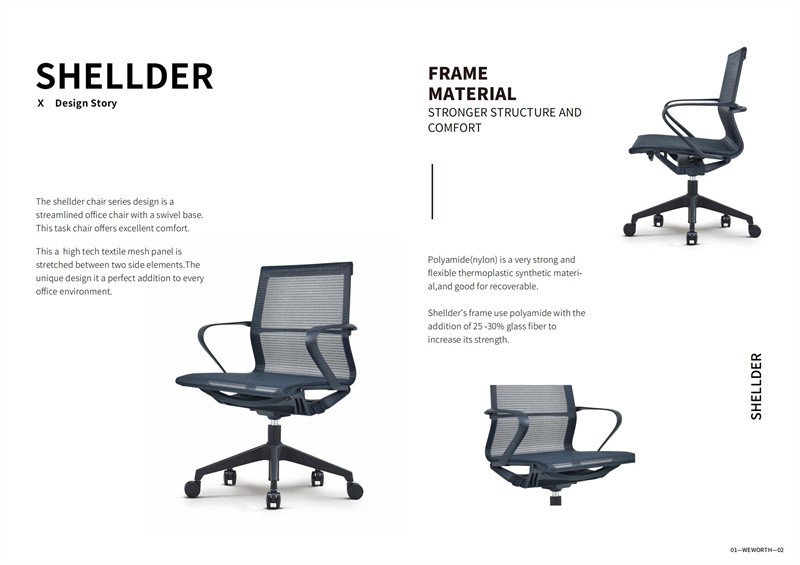 SHELLDER

X Design Story

The shellder chair series design is a streamlined office chair with a swivel base. This task chair offers excellent comfort.

This a high tech textile mesh panel is stretched between two side elements.The unique design it a perfect addition to every office environment.

FRAME MATERIAL

STRONGER STRUCTURE AND COMFORT

Polyamide(nylon) is a very strong and flexible thermoplastic synthetic material,and good for recoverable.

Shellder's frame use polyamide with the addition of 25 -30% glass fiber to increase its strength.

SHELLDER

01—WEWORTH—02